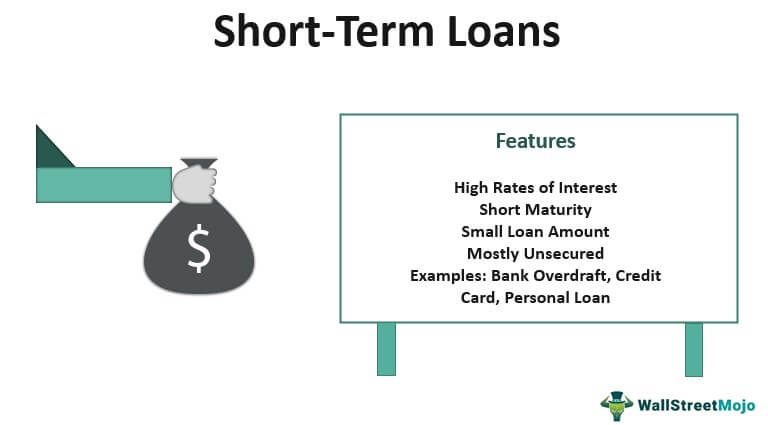 Short-Term Loans

$

Features

High Rates of Interest
Short Maturity
Small Loan Amount
Mostly Unsecured
Examples: Bank Overdraft, Credit Card, Personal Loan

WallStreetMojo